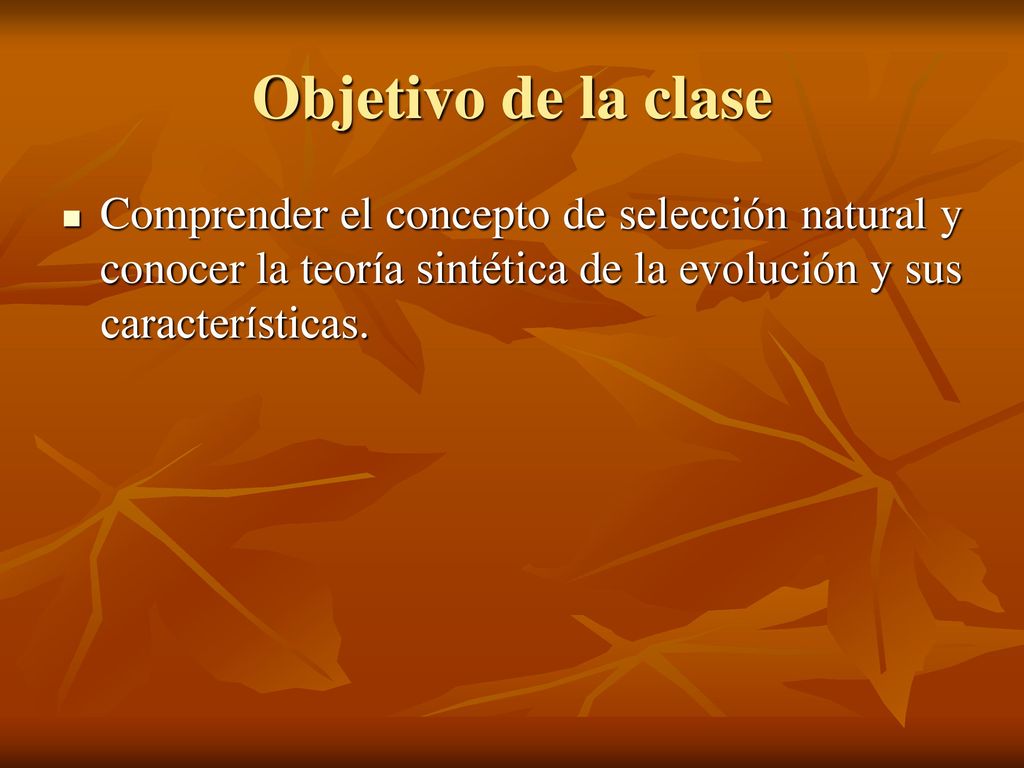 Objetivo de la clase

Comprender el concepto de selección natural y conocer la teoría sintética de la evolución y sus características.